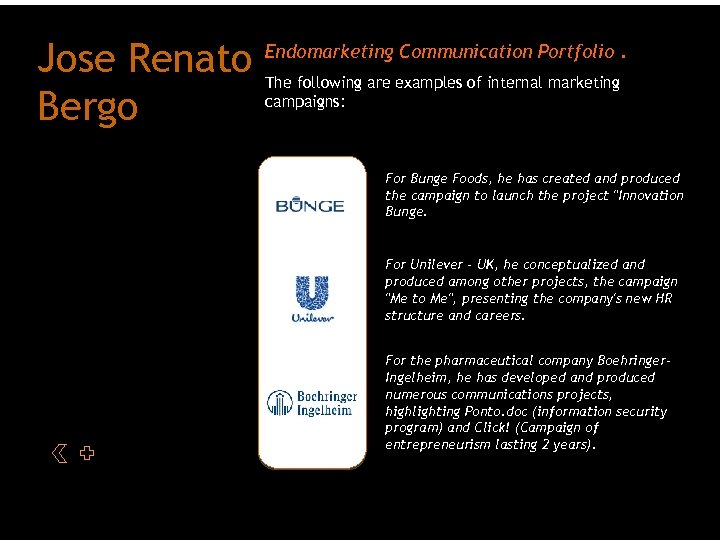 Jose Renato Bergo

Endomarketing Communication Portfolio .

The following are examples of internal marketing campaigns:

BUNGE

Unilever

Boehringer Ingelheim

For Bunge Foods, he has created and produced the campaign to launch the project "Innovation Bunge.

For Unilever - UK, he conceptualized and produced among other projects, the campaign "Me to Me", presenting the company's new HR structure and careers.

For the pharmaceutical company Boehringer-Ingelheim, he has developed and produced numerous communications projects, highlighting Ponto.doc (information security program) and Click! (Campaign of entrepreneurism lasting 2 years).